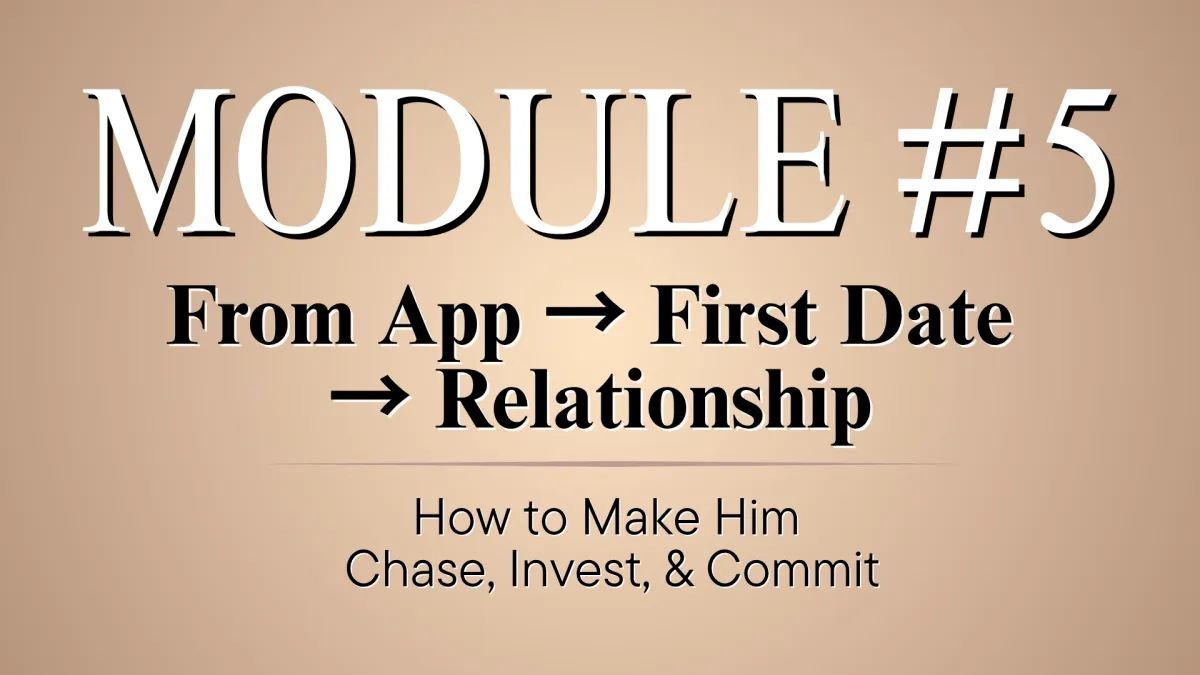 MODULE #5

From App → First Date → Relationship

How to Make Him Chase, Invest, & Commit